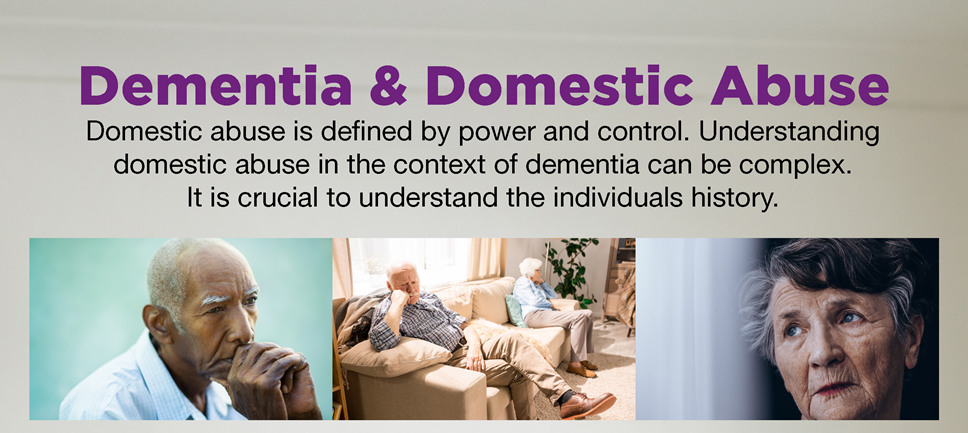 Dementia & Domestic Abuse

Domestic abuse is defined by power and control. Understanding domestic abuse in the context of dementia can be complex. It is crucial to understand the individuals history.